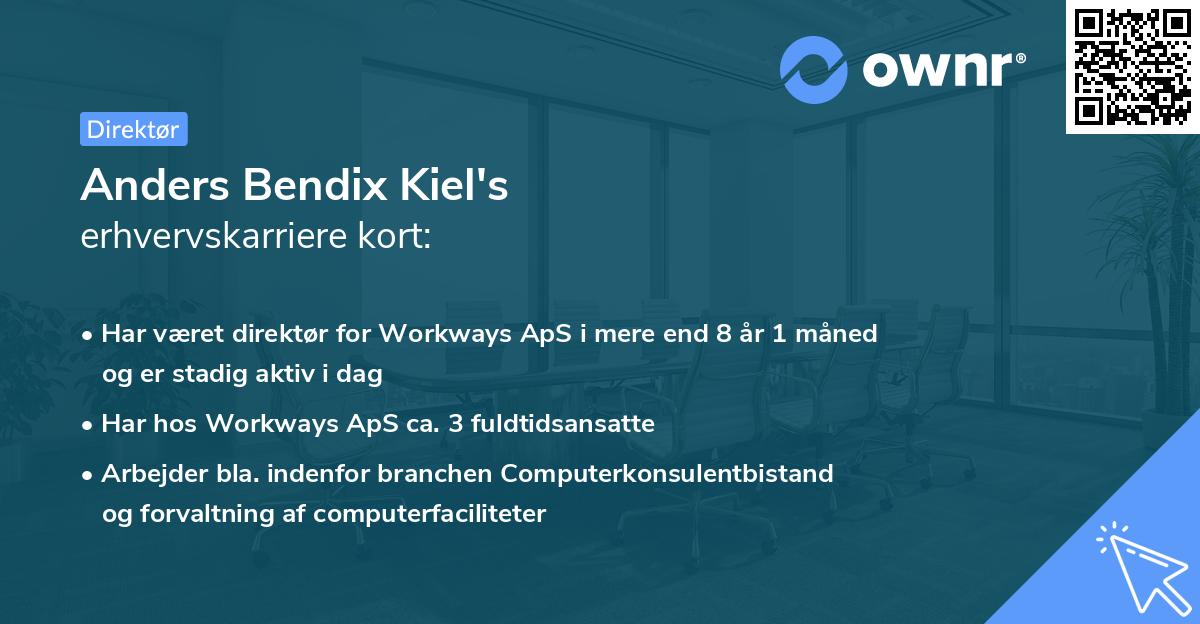 ownr®

Direktør

Anders Bendix Kiel's
erhvervskarriere kort:

• Har været direktør for Workways ApS i mere end 8 år 1 måned og er stadig aktiv i dag
• Har hos Workways ApS ca. 3 fuldtidsansatte
• Arbejder bla. indenfor branchen Computerkonsulentbistand og forvaltning af computerfaciliteter